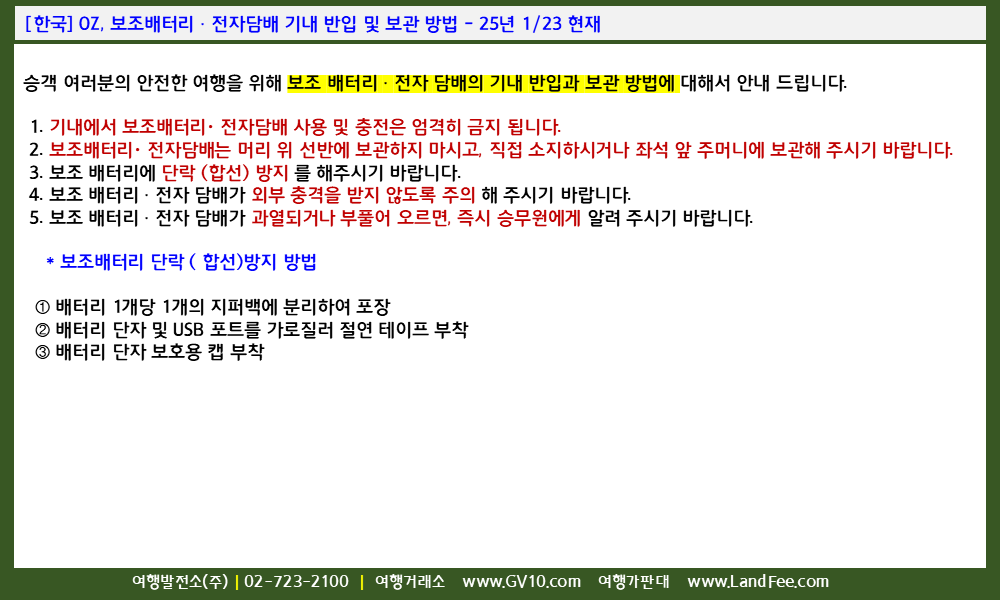 [한국] OZ, 보조배터리 · 전자담배 기내 반입 및 보관 방법 - 25년 1/23 현재

승객 여러분의 안전한 여행을 위해 보조 배터리 · 전자 담배의 기내 반입과 보관 방법에 대해서 안내 드립니다.

1. 기내에서 보조배터리· 전자담배 사용 및 충전은 엄격히 금지 됩니다.
2. 보조배터리· 전자담배는 머리 위 선반에 보관하지 마시고, 직접 소지하시거나 좌석 앞 주머니에 보관해 주시기 바랍니다.
3. 보조 배터리에 단락 (합선) 방지 를 해주시기 바랍니다.
4. 보조 배터리 · 전자 담배가 외부 충격을 받지 않도록 주의 해 주시기 바랍니다.
5. 보조 배터리 · 전자 담배가 과열되거나 부풀어 오르면, 즉시 승무원에게 알려 주시기 바랍니다.

* 보조배터리 단락 ( 합선)방지 방법

① 배터리 1개당 1개의 지퍼백에 분리하여 포장
② 배터리 단자 및 USB 포트를 가로질러 절연 테이프 부착
③ 배터리 단자 보호용 캡 부착

여행발전소(주) | 02-723-2100 | 여행거래소 www.GV10.com 여행가판대 www.LandFee.com